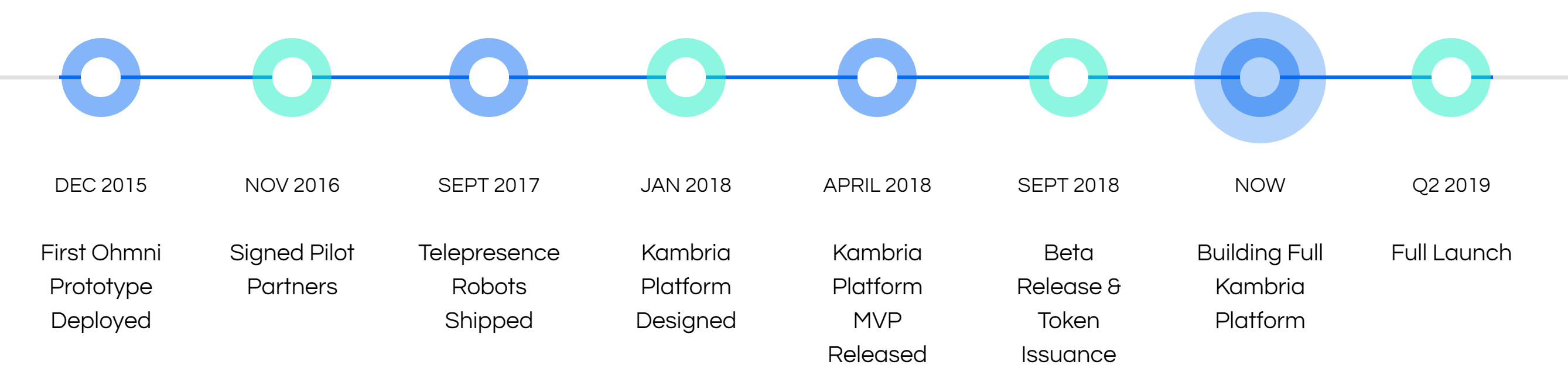 DEC 2015

First Ohmni Prototype Deployed

NOV 2016

Signed Pilot Partners

SEPT 2017

Telepresence Robots Shipped

JAN 2018

Kambria Platform Designed

APRIL 2018

Kambria Platform MVP Released

SEPT 2018

Beta Release & Token Issuance

NOW

Building Full Kambria Platform

Q2 2019

Full Launch